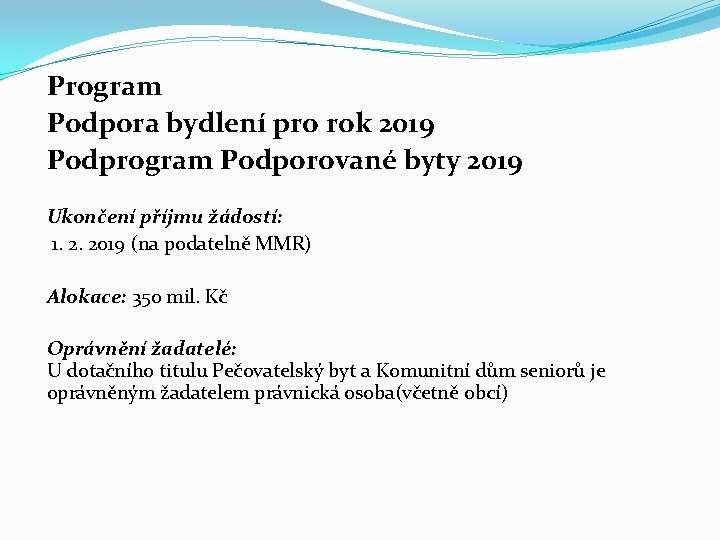 Program
Podpora bydlení pro rok 2019
Podprogram Podporované byty 2019

Ukončení příjmu žádostí:
1. 2. 2019 (na podatelně MMR)

Alokace: 350 mil. Kč

Oprávnění žadatelé:
U dotačního titulu Pečovatelský byt a Komunitní dům seniorů je oprávněným žadatelem právnická osoba(včetně obcí)